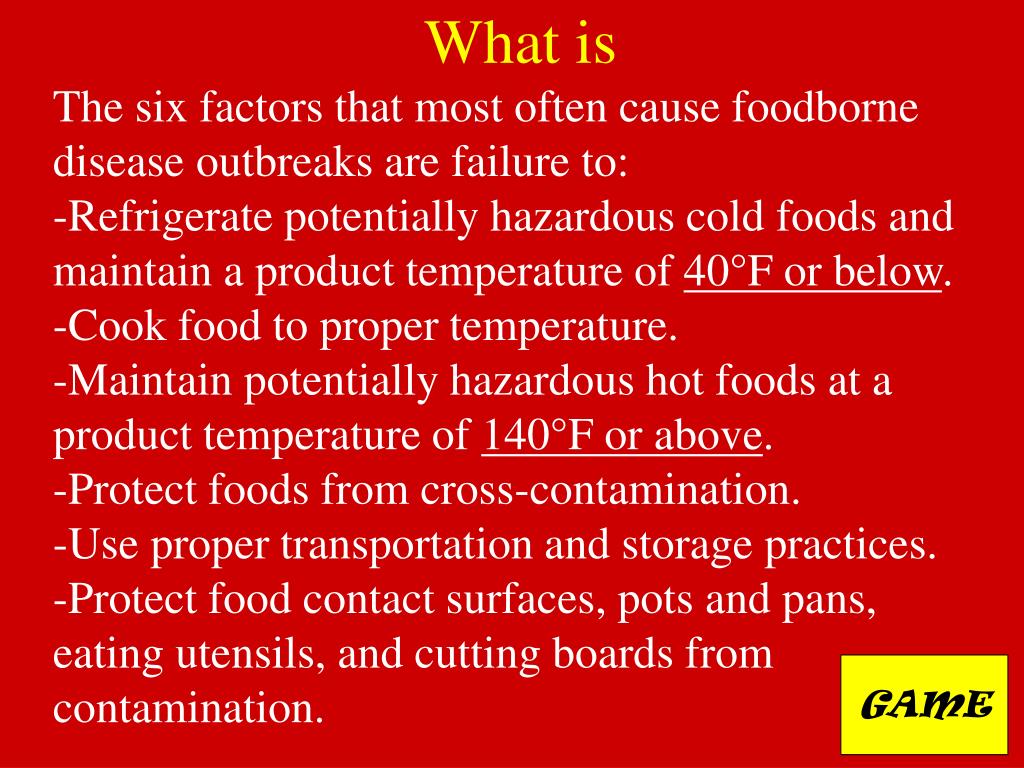 What is

The six factors that most often cause foodborne disease outbreaks are failure to:
-Refrigerate potentially hazardous cold foods and maintain a product temperature of 40°F or below.
-Cook food to proper temperature.
-Maintain potentially hazardous hot foods at a product temperature of 140°F or above.
-Protect foods from cross-contamination.
-Use proper transportation and storage practices.
-Protect food contact surfaces, pots and pans, eating utensils, and cutting boards from contamination.

GAME